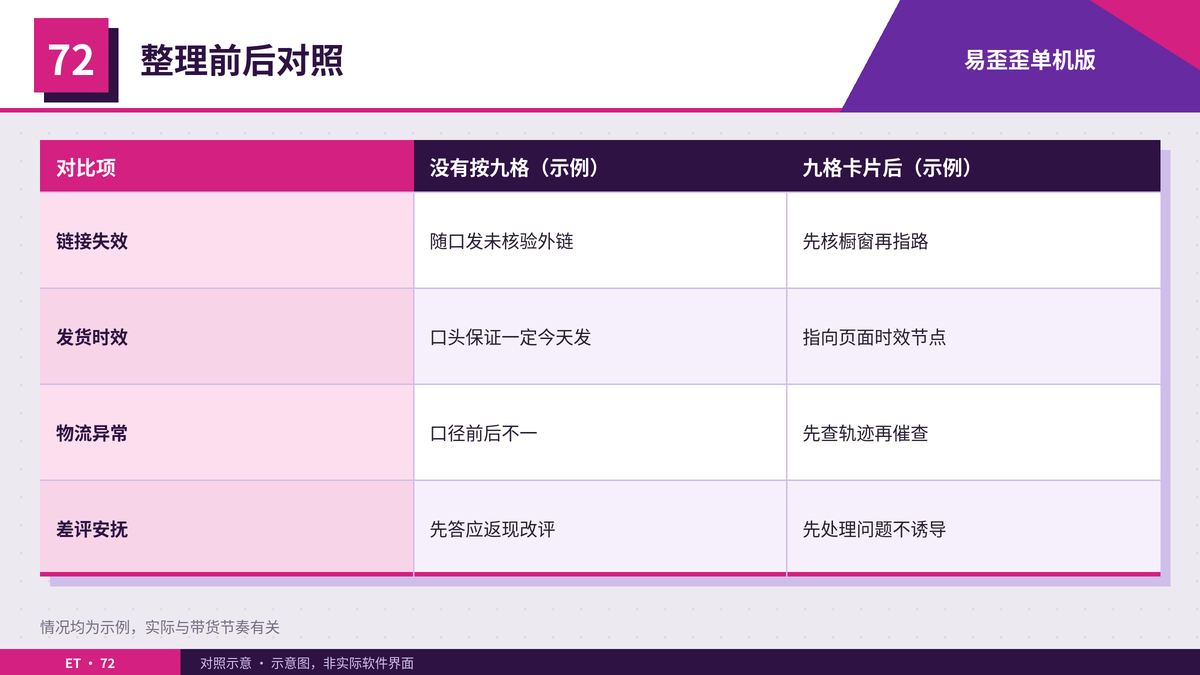 72

整理前后对照

易歪歪单机版

| 对比项 | 没有按九格（示例） | 九格卡片后（示例） |
|---|---|---|
| 链接失效 | 随口发未核验外链 | 先核橱窗再指路 |
| 发货时效 | 口头保证一定今天发 | 指向页面时效节点 |
| 物流异常 | 口径前后不一 | 先查轨迹再催查 |
| 差评安抚 | 先答应返现改评 | 先处理问题不诱导 |

情况均为示例，实际与带货节奏有关

ET · 72

对照示意 · 示意图，非实际软件界面